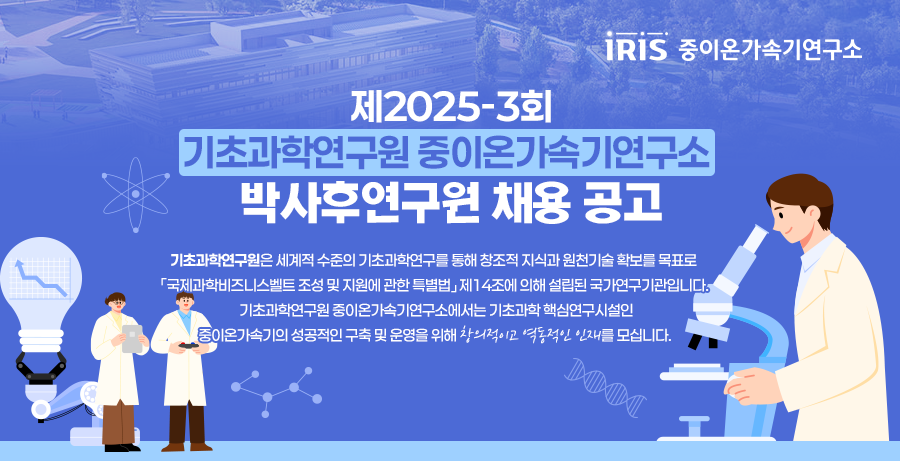 iRiS 중이온가속기연구소

제2025-3회
기초과학연구원 중이온가속기연구소
박사후연구원 채용 공고

기초과학연구원은 세계적 수준의 기초과학연구를 통해 창조적 지식과 원천기술 확보를 목표로 「국제과학비즈니스벨트 조성 및 지원에 관한 특별법」 제14조에 의해 설립된 국가연구기관입니다. 기초과학연구원 중이온가속기연구소에서는 기초과학 핵심연구시설인 중이온가속기의 성공적인 구축 및 운영을 위해 창의적이고 역동적인 인재를 모십니다.